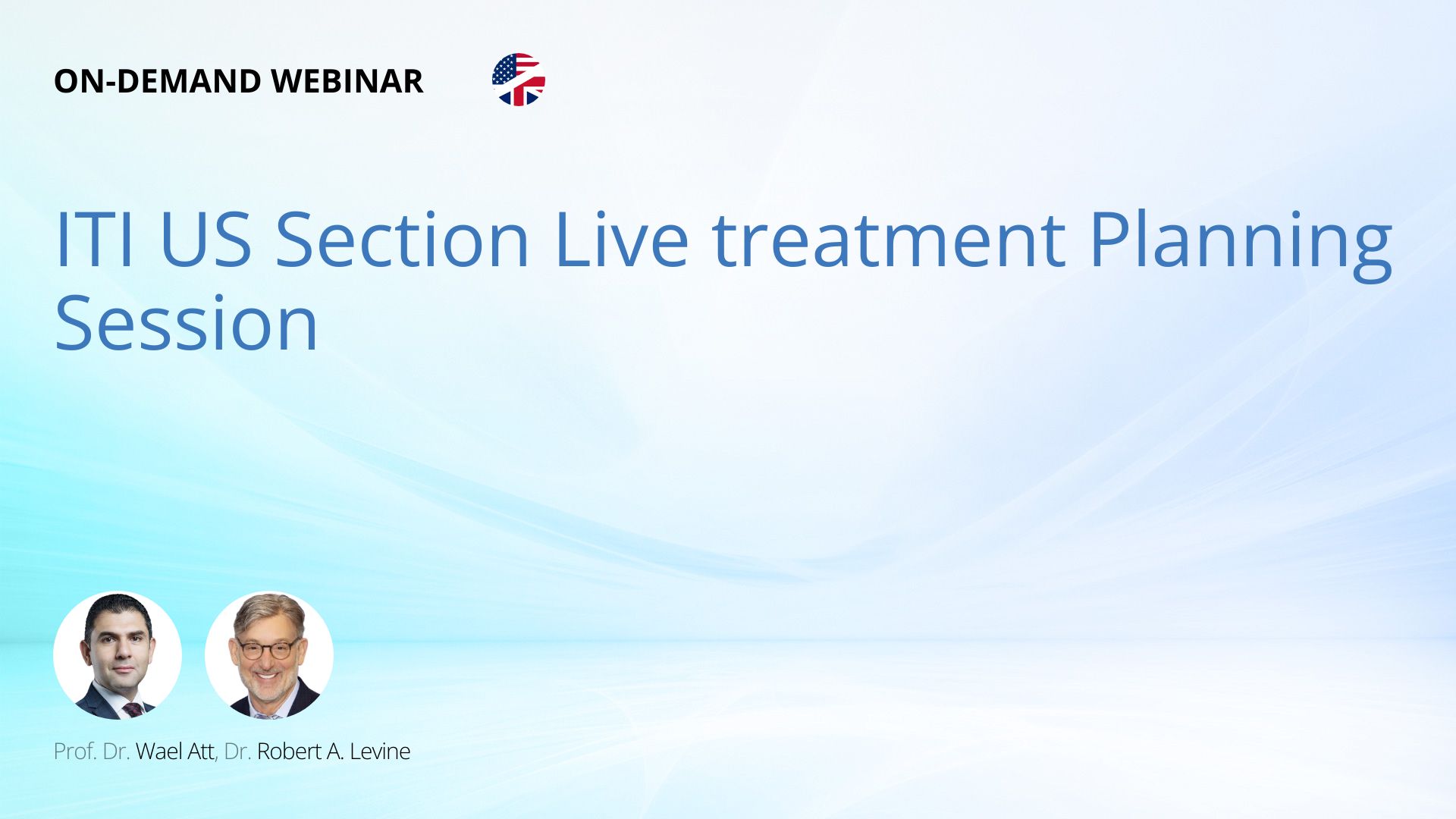 ON-DEMAND WEBINAR

ITI US Section Live treatment Planning Session

Prof. Dr. Wael Att, Dr. Robert A. Levine